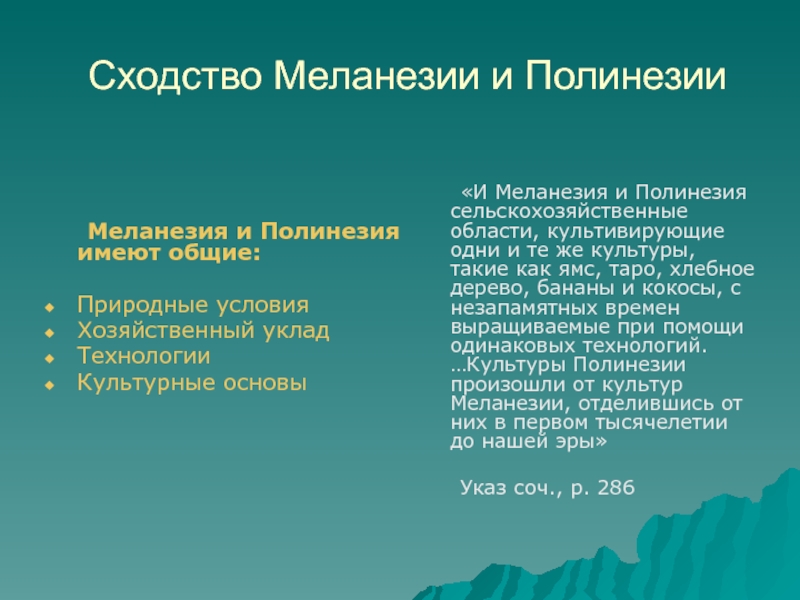 Сходство Меланезии и Полинезии

Меланезия и Полинезия имеют общие:

Природные условия
Хозяйственный уклад
Технологии
Культурные основы

«И Меланезия и Полинезия сельскохозяйственные области, культивирующие одни и те же культуры, такие как ямс, таро, хлебное дерево, бананы и кокосы, с незапамятных времен выращиваемые при помощи одинаковых технологий. …Культуры Полинезии произошли от культур Меланезии, отделившись от них в первом тысячелетии до нашей эры»

Указ соч., р. 286